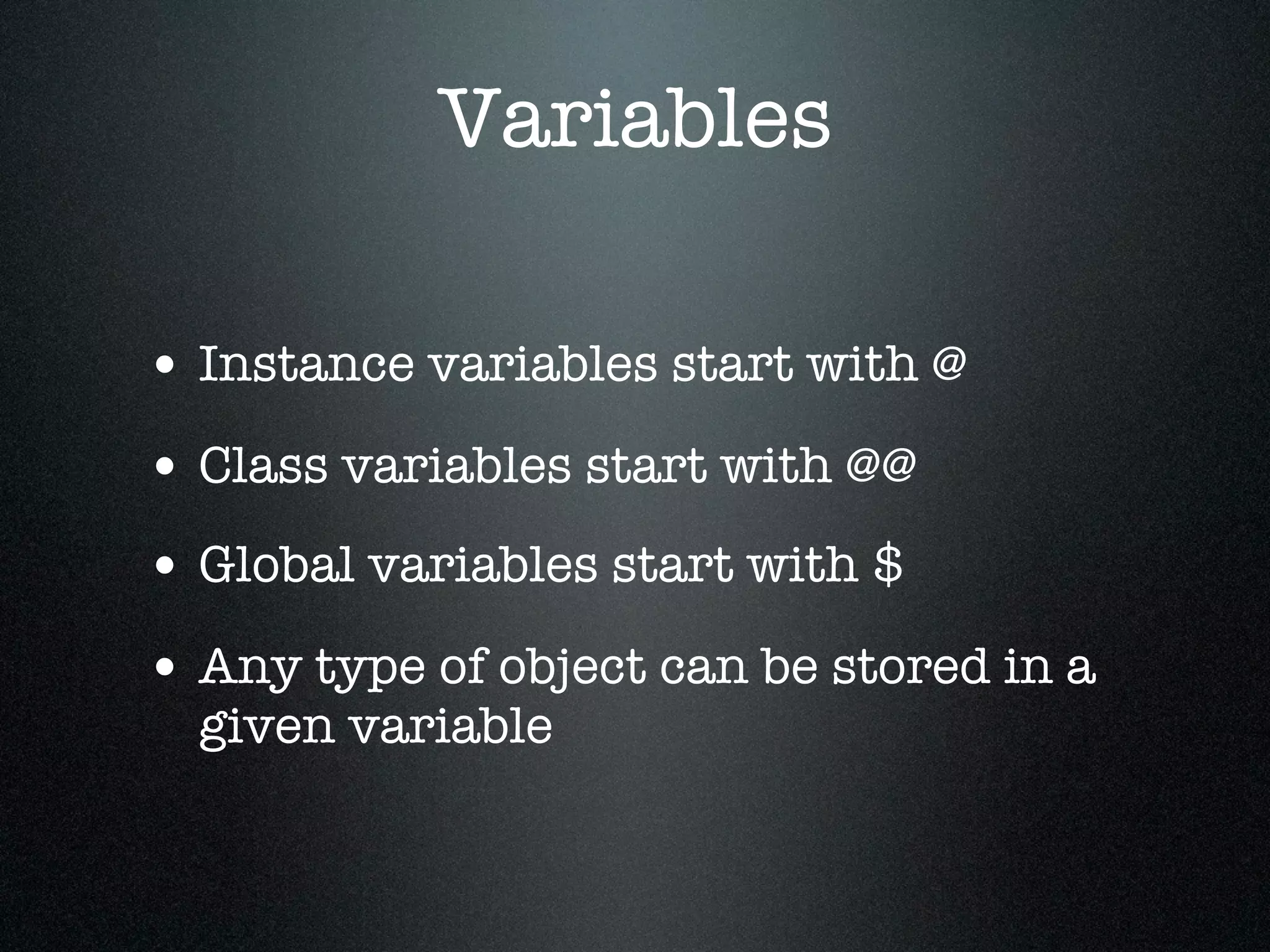 Variables

• Instance variables start with @

• Class variables start with @@

• Global variables start with \$

• Any type of object can be stored in a given variable